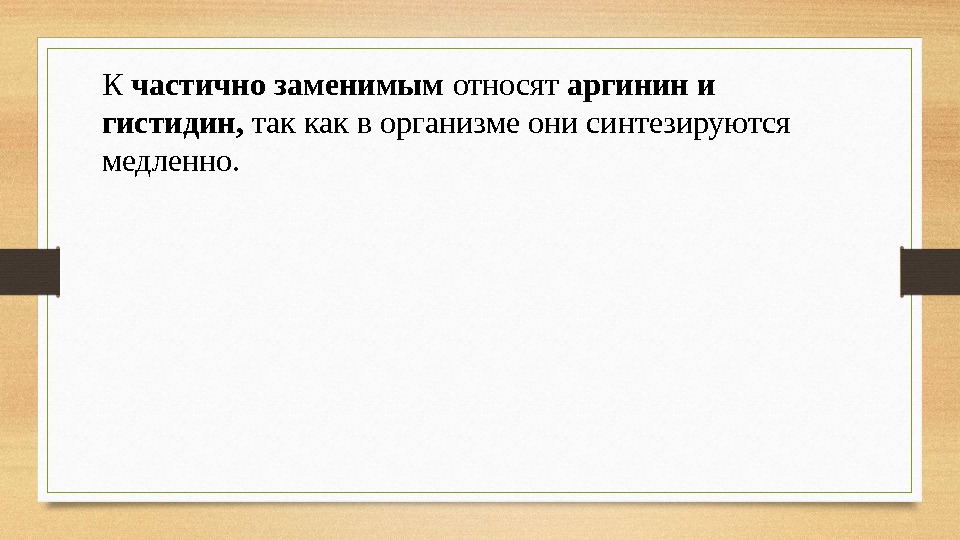 К частично заменимым относят аргинин и гистидин, так как в организме они синтезируются медленно.